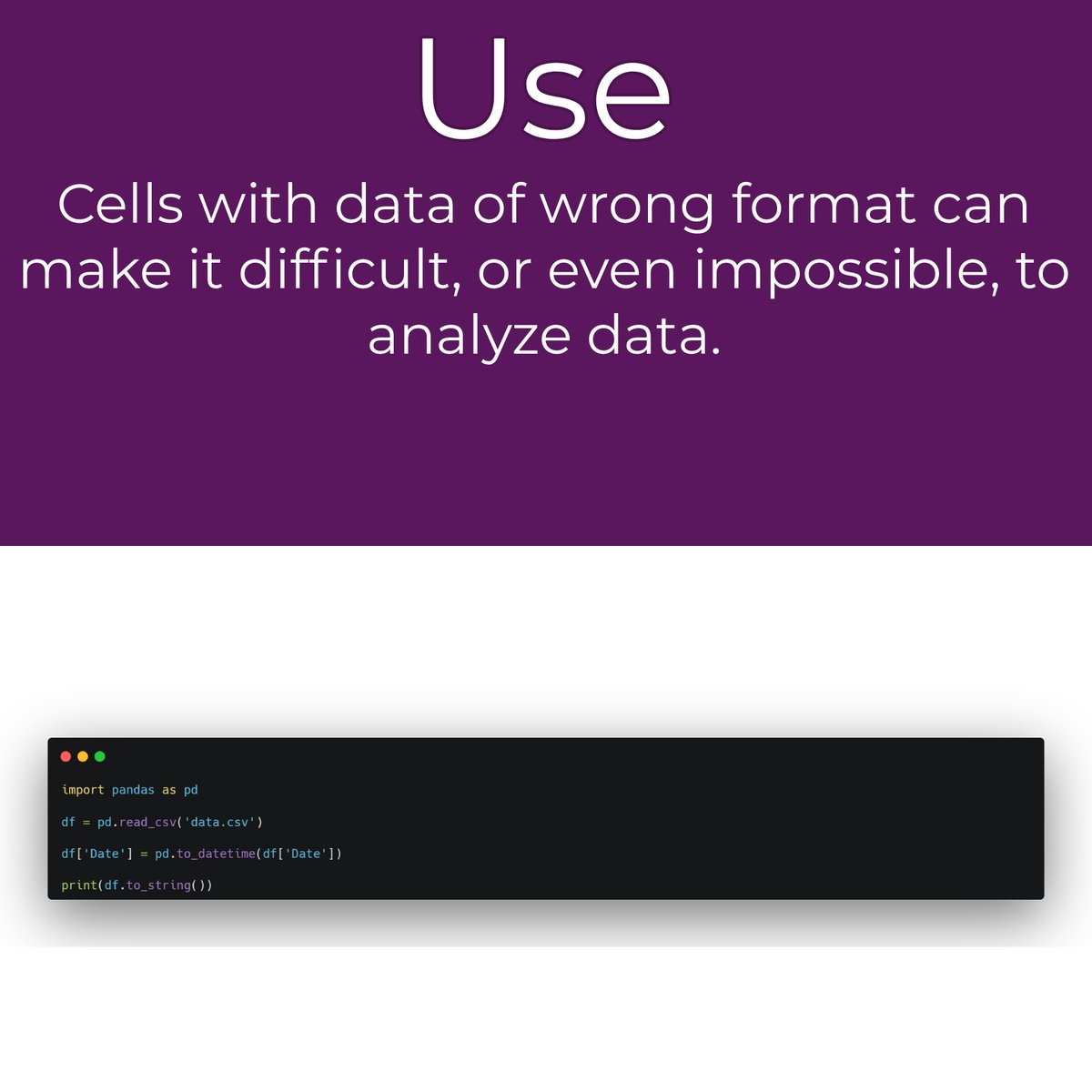 Use

Cells with data of wrong format can make it difficult, or even impossible, to analyze data.

import pandas as pd

df = pd.read_csv('data.csv')

df['Date'] = pd.to_datetime(df['Date'])

print(df.to_string())